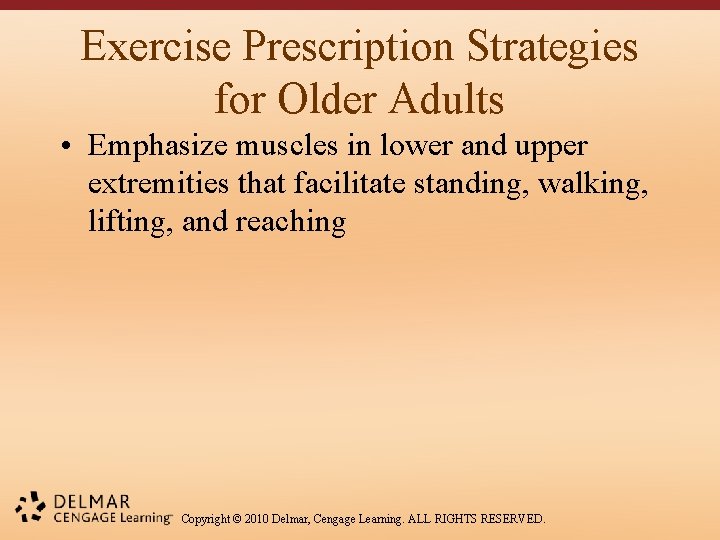 Exercise Prescription Strategies for Older Adults

• Emphasize muscles in lower and upper extremities that facilitate standing, walking, lifting, and reaching

DELMAR
CENGAGE Learning™

Copyright © 2010 Delmar, Cengage Learning. ALL RIGHTS RESERVED.